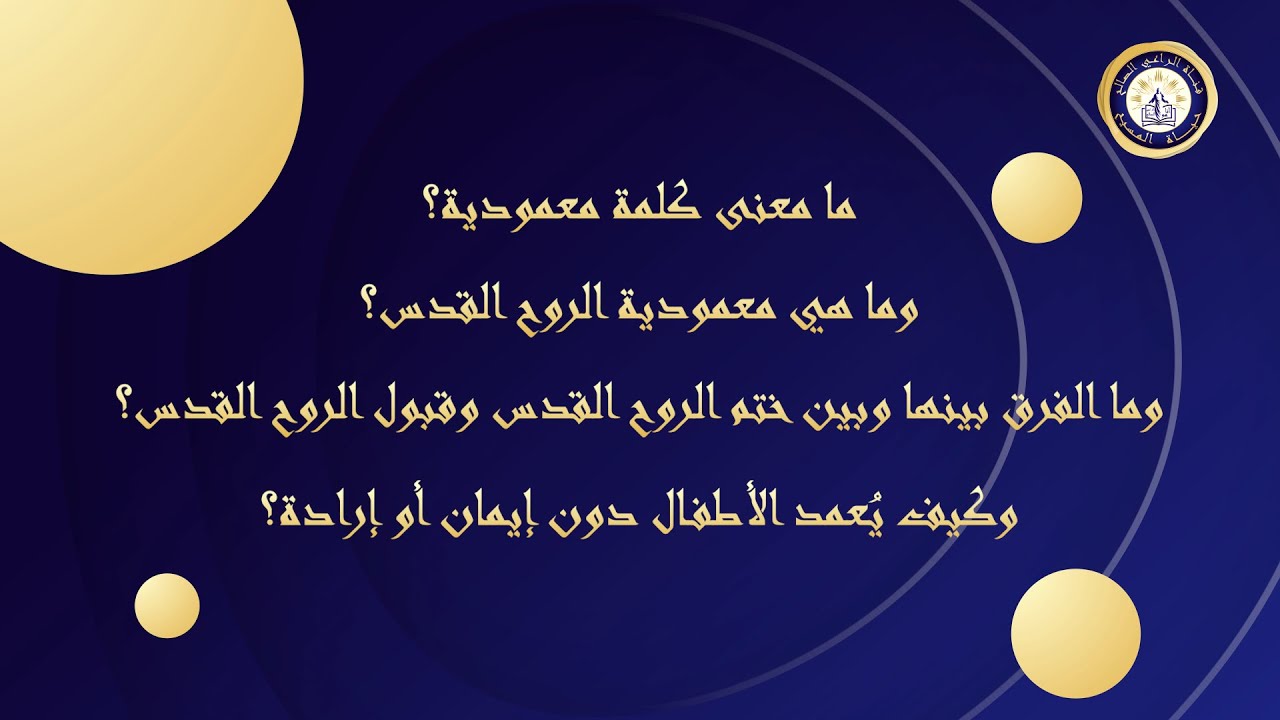 قناة الراعي الصالح
حياة المسيح

ما معنى كلمة معمودية؟

وما هي معمودية الروح القدس؟

وما الفرق بينها وبين ختم الروح القدس وقبول الروح القدس؟

وكيف يُعمد الأطفال دون إيمان أو إرادة؟